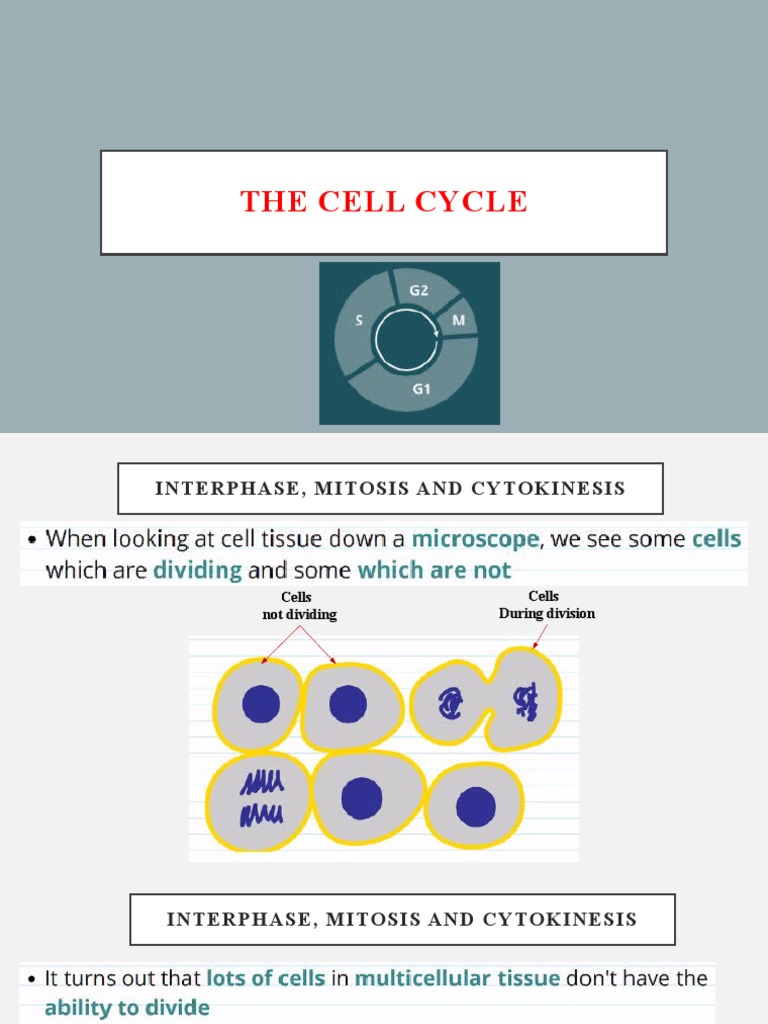 THE CELL CYCLE

G2
S
M
G1

INTERPHASE, MITOSIS AND CYTOKINESIS

• When looking at cell tissue down a microscope, we see some cells which are dividing and some which are not

Cells
not dividing

Cells
During division

INTERPHASE, MITOSIS AND CYTOKINESIS

• It turns out that lots of cells in multicellular tissue don't have the ability to divide